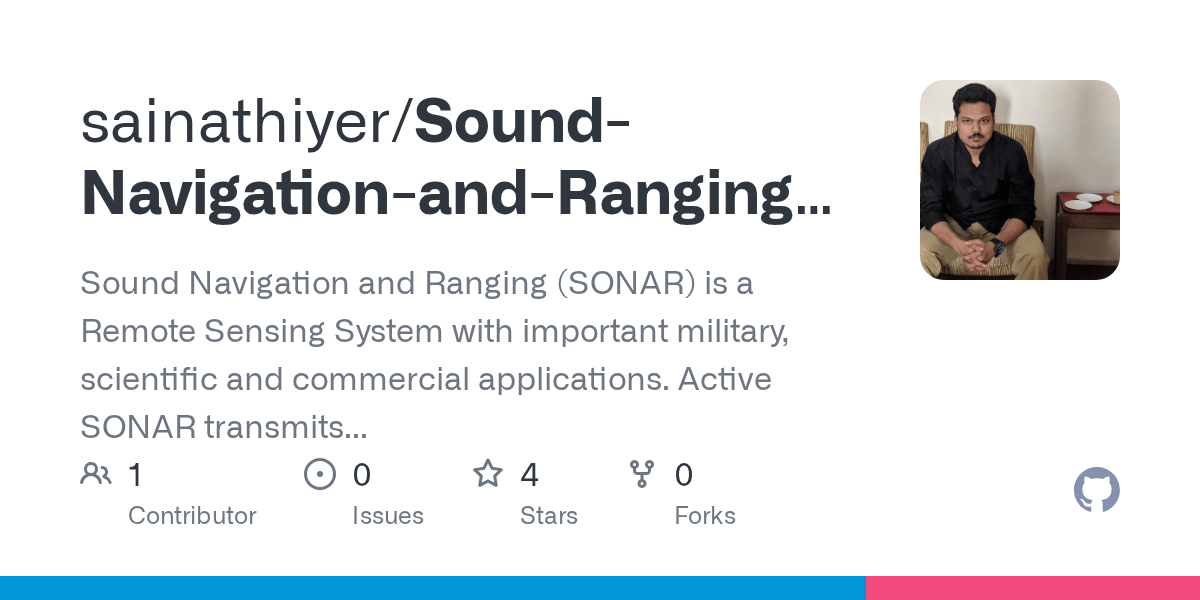 sainathiyer/Sound-Navigation-and-Ranging...

Sound Navigation and Ranging (SONAR) is a Remote Sensing System with important military, scientific and commercial applications. Active SONAR transmits...

1 Contributor

0 Issues

4 Stars

0 Forks